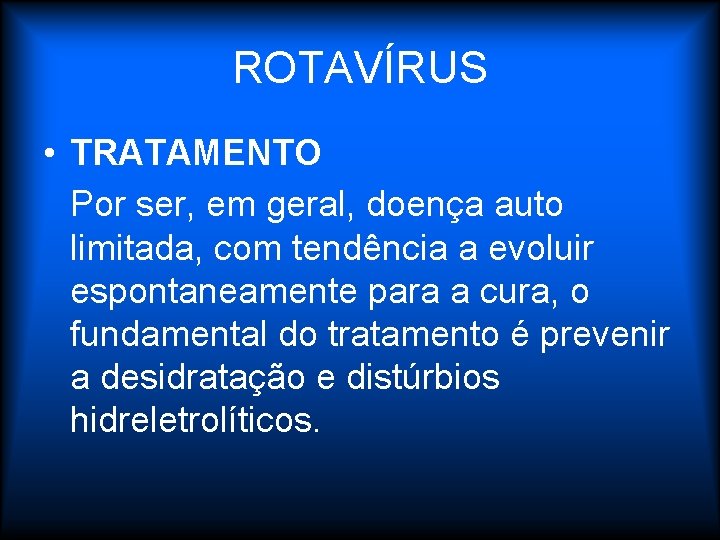 ROTAVÍRUS

• TRATAMENTO

Por ser, em geral, doença auto limitada, com tendência a evoluir espontaneamente para a cura, o fundamental do tratamento é prevenir a desidratação e distúrbios hidreletrolíticos.